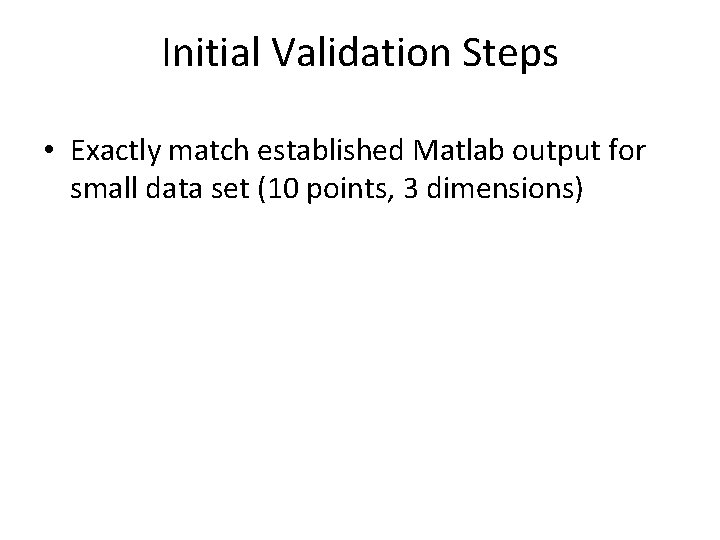 Initial Validation Steps

• Exactly match established Matlab output for small data set (10 points, 3 dimensions)